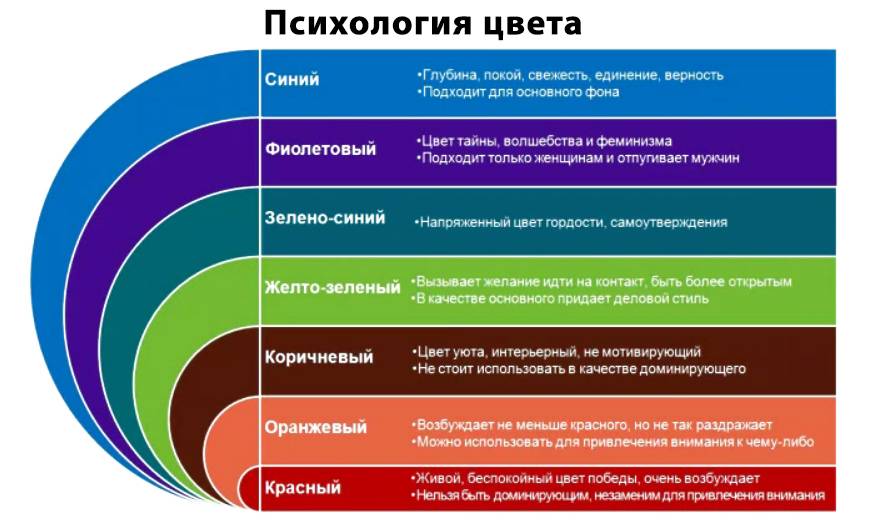 Психология цвета

Синий
•Глубина, покой, свежесть, единение, верность
•Подходит для основного фона

Фиолетовый
•Цвет тайны, волшебства и феминизма
•Подходит только женщинам и отпугивает мужчин

Зелено-синий
•Напряженный цвет гордости, самоутверждения

Желто-зеленый
•Вызывает желание идти на контакт, быть более открытым
•В качестве основного придает деловой стиль

Коричневый
•Цвет уюта, интерьерный, не мотивирующий
•Не стоит использовать в качестве доминирующего

Оранжевый
•Возбуждает не меньше красного, но не так раздражает
•Можно использовать для привлечения внимания к чему-либо

Красный
•Живой, беспокойный цвет победы, очень возбуждает
•Нельзя быть доминирующим, незаменим для привлечения внимания